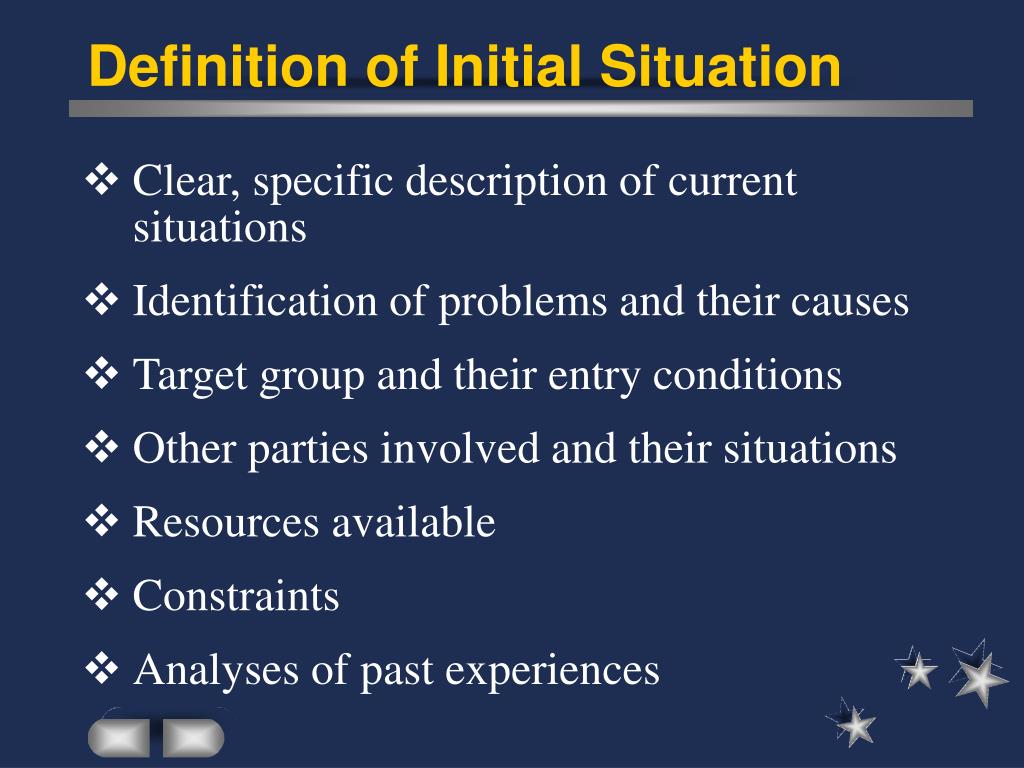 Definition of Initial Situation

❖ Clear, specific description of current situations

❖ Identification of problems and their causes

❖ Target group and their entry conditions

❖ Other parties involved and their situations

❖ Resources available

❖ Constraints

❖ Analyses of past experiences